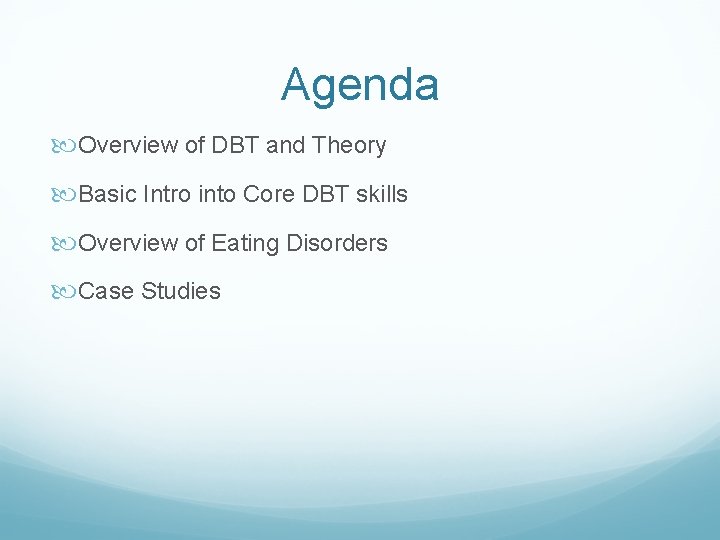 Agenda

Overview of DBT and Theory

Basic Intro into Core DBT skills

Overview of Eating Disorders

Case Studies